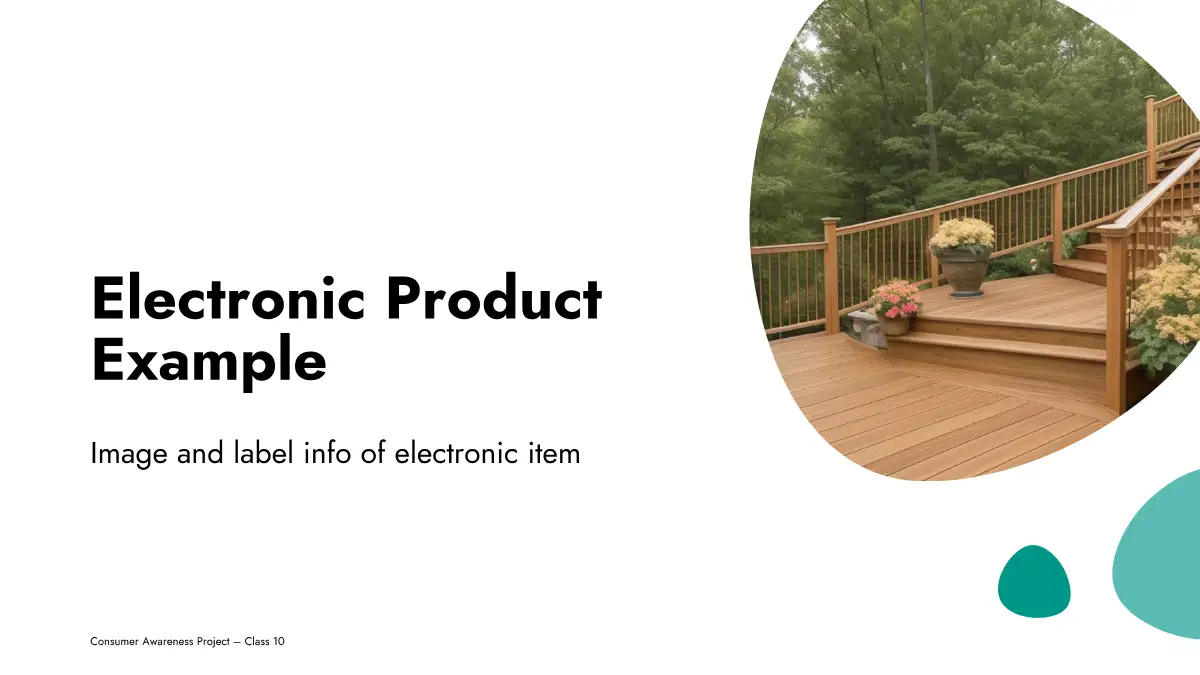 Electronic Product Example

Image and label info of electronic item

Consumer Awareness Project – Class 10